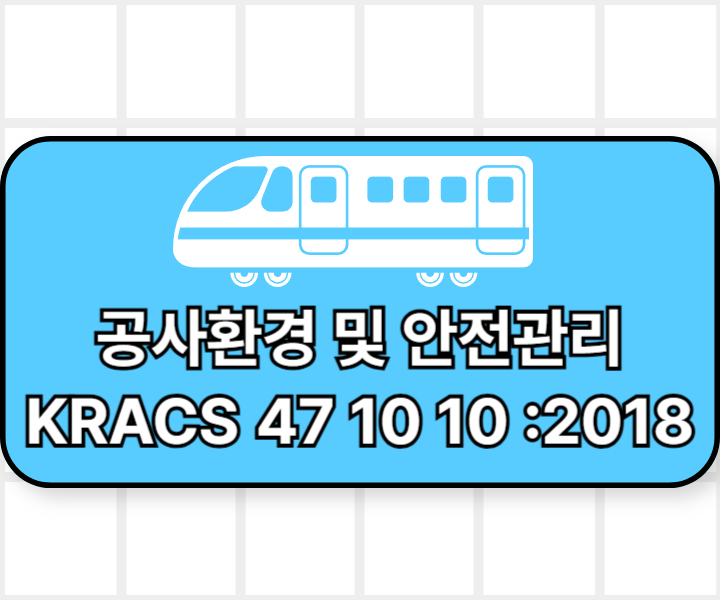 공사환경 및 안전관리
KRACS 47 10 10 :2018